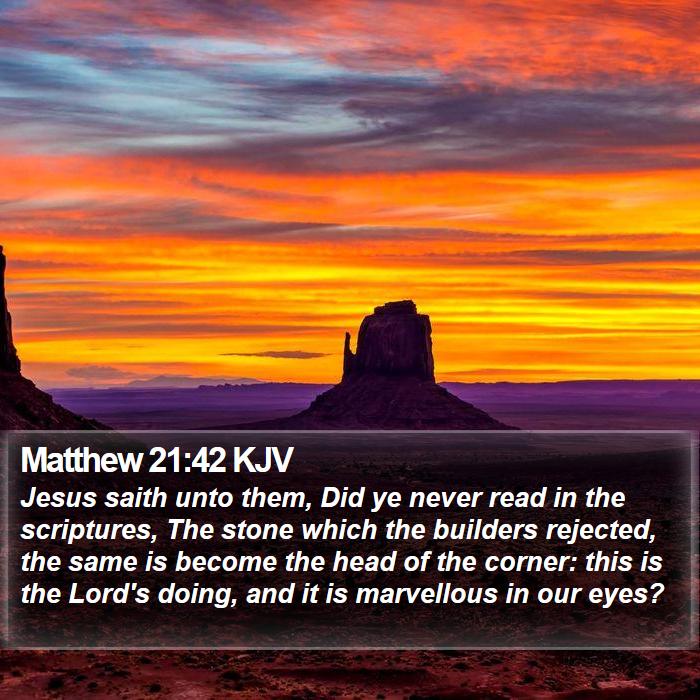 Matthew 21:42 KJV

Jesus saith unto them, Did ye never read in the scriptures, The stone which the builders rejected, the same is become the head of the corner: this is the Lord's doing, and it is marvellous in our eyes?